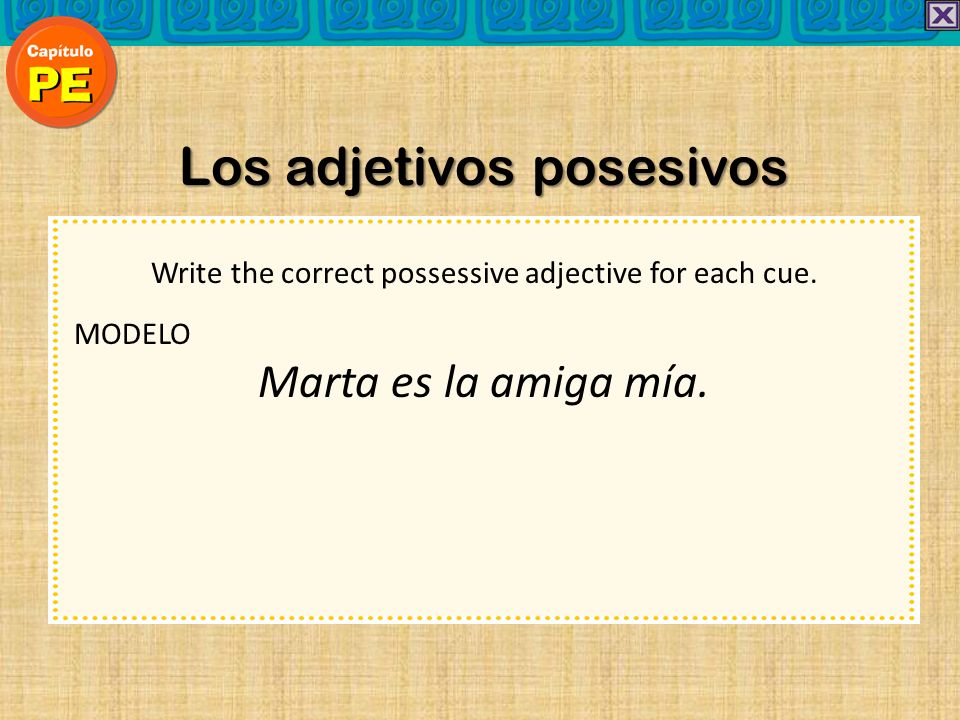 Capítulo
PE

Los adjetivos posesivos

Write the correct possessive adjective for each cue.

MODELO

Marta es la amiga mía.